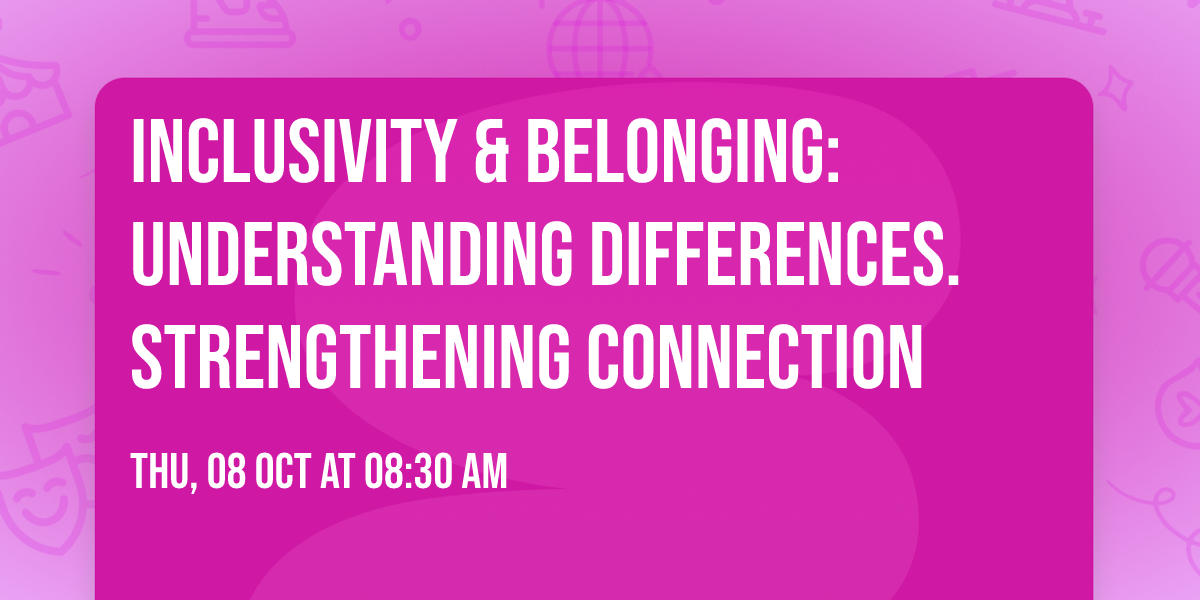 INCLUSIVITY & BELONGING: UNDERSTANDING DIFFERENCES. STRENGTHENING CONNECTION

THU, 08 OCT AT 08:30 AM